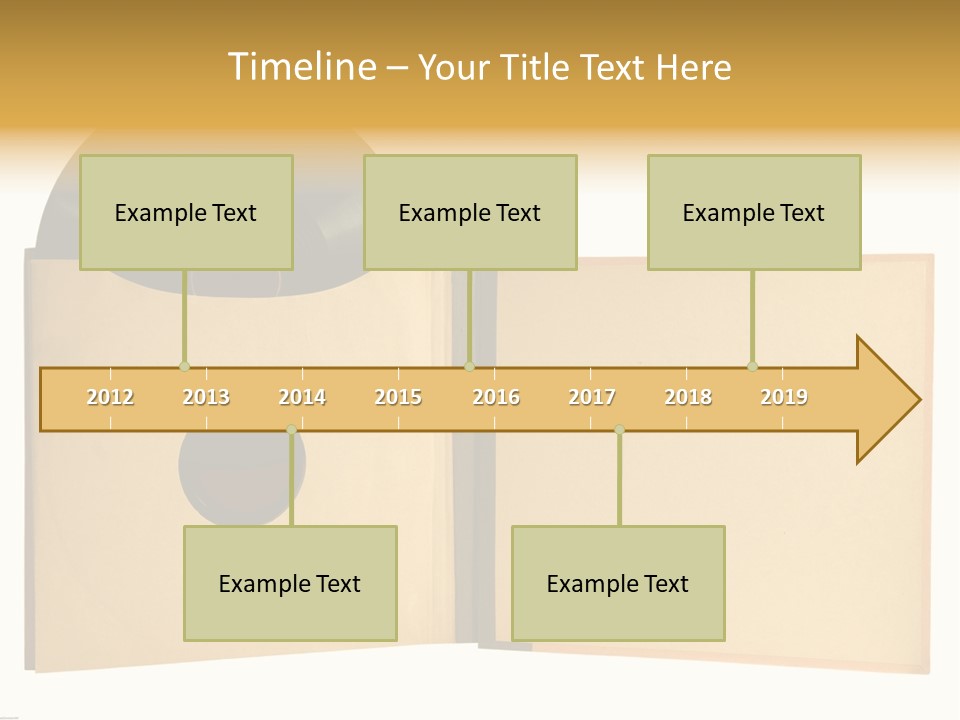 Timeline – Your Title Text Here

Example Text

Example Text

Example Text

2012 2013 2014 2015 2016 2017 2018 2019

Example Text

Example Text